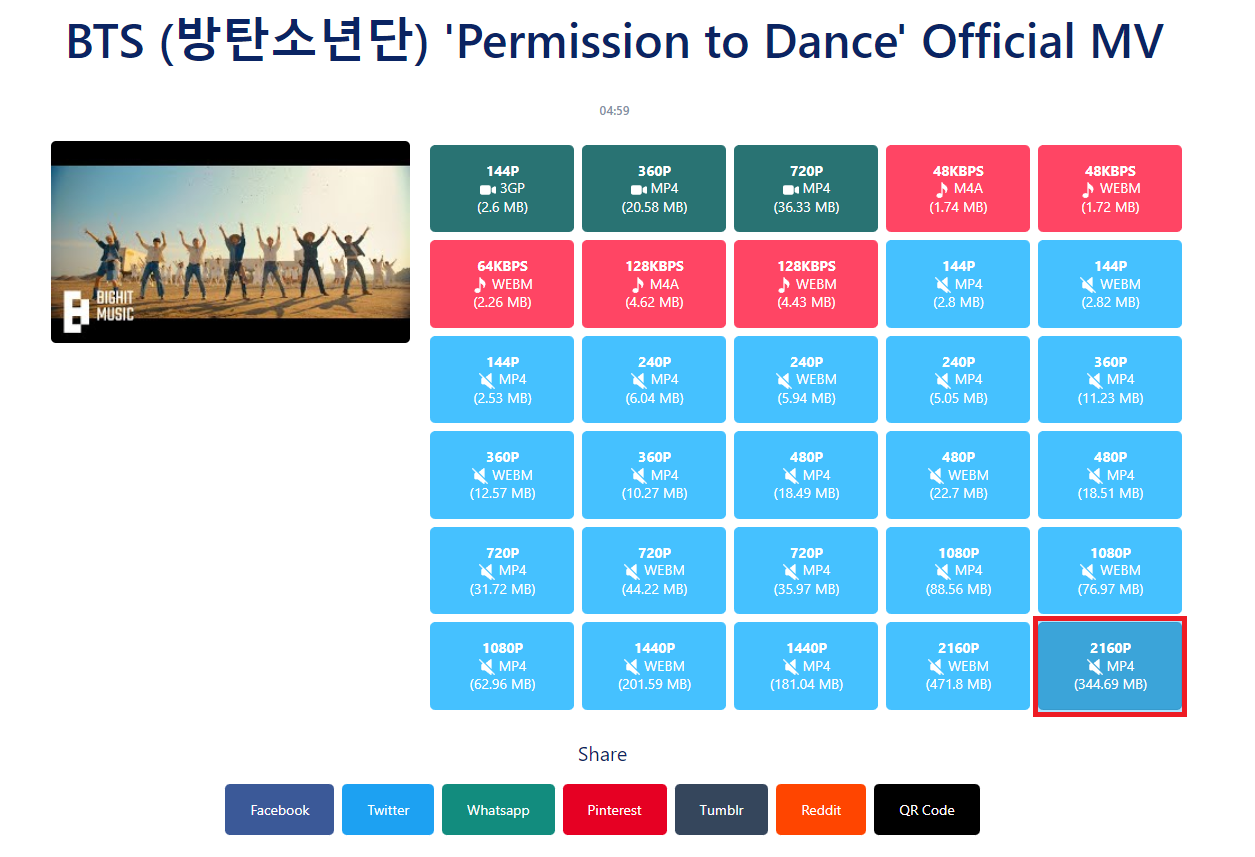 BTS (방탄소년단) 'Permission to Dance' Official MV

04:59

BIGHIT MUSIC

144P
3GP
(2.6 MB)

360P
MP4
(20.58 MB)

720P
MP4
(36.33 MB)

48KBPS
M4A
(1.74 MB)

48KBPS
WEBM
(1.72 MB)

64KBPS
WEBM
(2.26 MB)

128KBPS
M4A
(4.62 MB)

128KBPS
WEBM
(4.43 MB)

144P
MP4
(2.8 MB)

144P
WEBM
(2.82 MB)

144P
MP4
(2.53 MB)

240P
MP4
(6.04 MB)

240P
WEBM
(5.94 MB)

240P
MP4
(5.05 MB)

360P
MP4
(11.23 MB)

360P
WEBM
(12.57 MB)

360P
MP4
(10.27 MB)

480P
MP4
(18.49 MB)

480P
WEBM
(22.7 MB)

480P
MP4
(18.51 MB)

720P
MP4
(31.72 MB)

720P
WEBM
(44.22 MB)

720P
MP4
(35.97 MB)

1080P
MP4
(88.56 MB)

1080P
WEBM
(76.97 MB)

1080P
MP4
(62.96 MB)

1440P
WEBM
(201.59 MB)

1440P
MP4
(181.04 MB)

2160P
WEBM
(471.8 MB)

2160P
MP4
(344.69 MB)

Share

Facebook Twitter Whatsapp Pinterest Tumblr Reddit QR Code